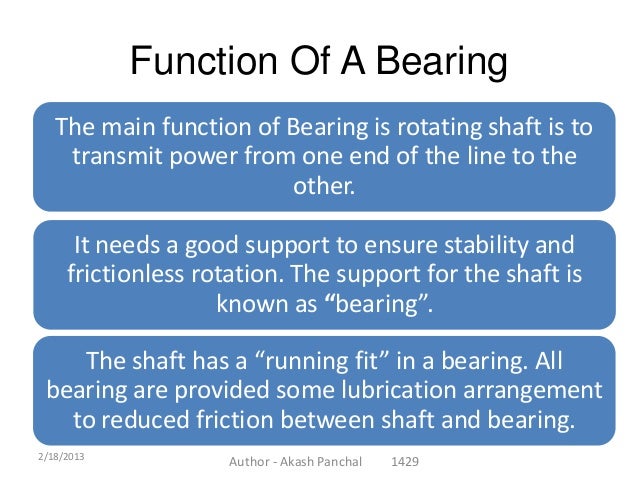 Function Of A Bearing

The main function of Bearing is rotating shaft is to transmit power from one end of the line to the other.

It needs a good support to ensure stability and frictionless rotation. The support for the shaft is known as “bearing”.

The shaft has a “running fit” in a bearing. All bearing are provided some lubrication arrangement to reduced friction between shaft and bearing.

2/18/2013

Author - Akash Panchal 1429